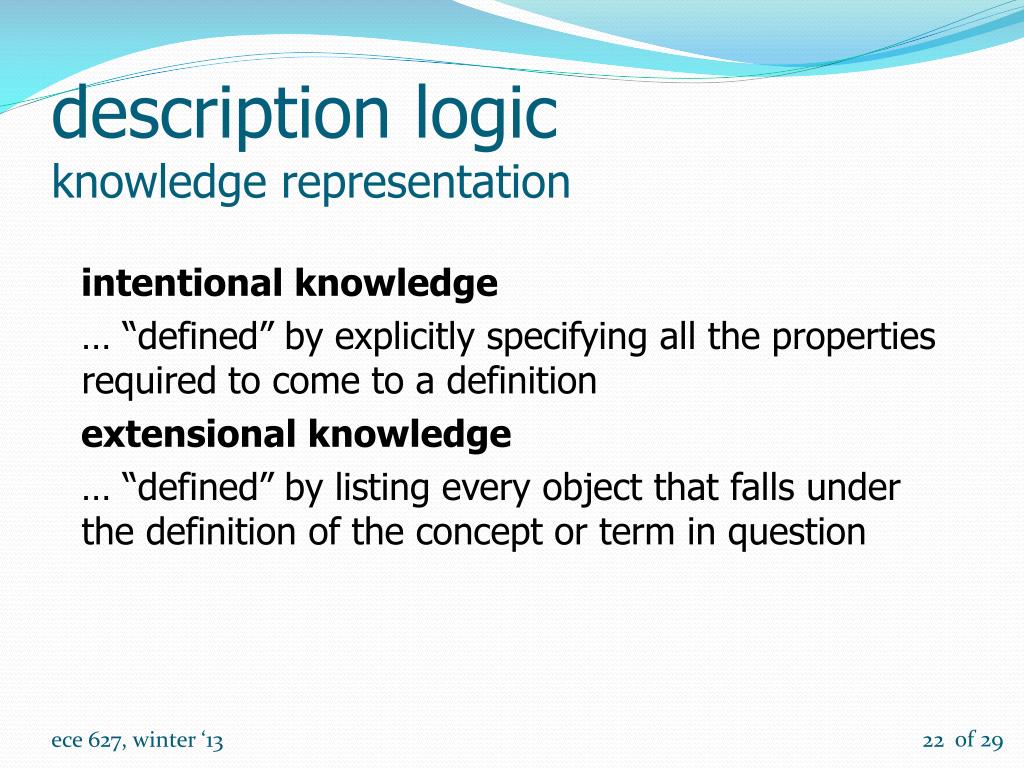 description logic
knowledge representation

intentional knowledge

… “defined” by explicitly specifying all the properties required to come to a definition

extensional knowledge

… “defined” by listing every object that falls under the definition of the concept or term in question

ece 627, winter ‘13

22 of 29